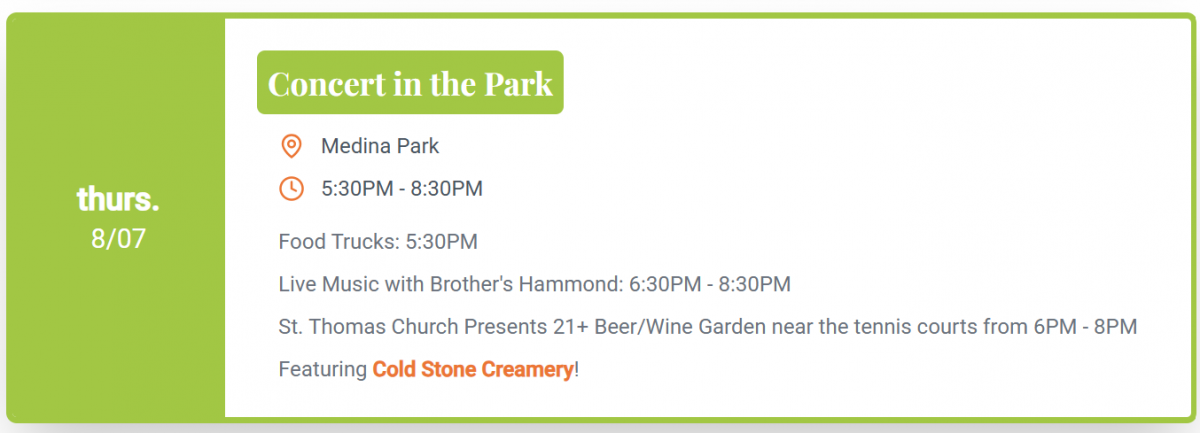 thurs.
8/07

Concert in the Park

Medina Park

5:30PM - 8:30PM

Food Trucks: 5:30PM

Live Music with Brother's Hammond: 6:30PM - 8:30PM

St. Thomas Church Presents 21+ Beer/Wine Garden near the tennis courts from 6PM - 8PM

Featuring Cold Stone Creamery!